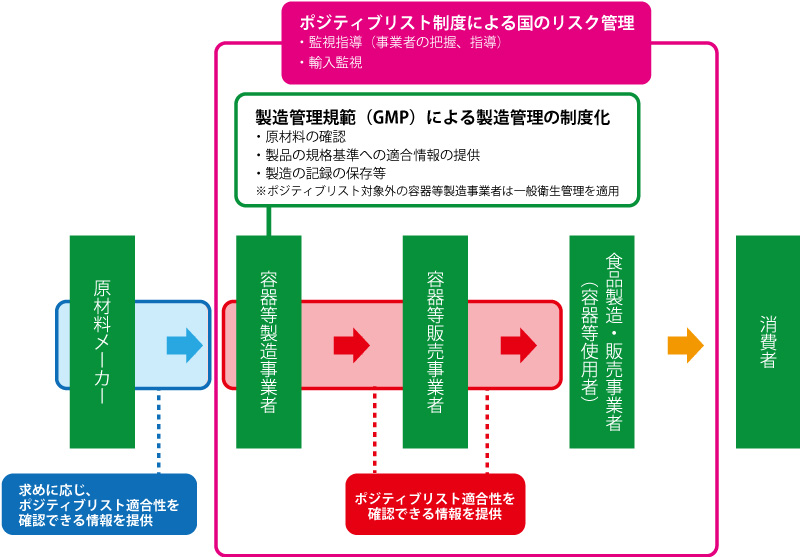 ポジティブリスト制度による国のリスク管理
・監視指導（事業者の把握、指導）
・輸入監視

製造管理規範（GMP）による製造管理の制度化
・原材料の確認
・製品の規格基準への適合情報の提供
・製造の記録の保存等
※ポジティブリスト対象外の容器等製造事業者は一般衛生管理を適用

原材料メーカー

容器等製造事業者

容器等販売事業者

食品製造・販売事業者（容器等使用者）

消費者

求めに応じ、ポジティブリスト適合性を確認できる情報を提供

ポジティブリスト適合性を確認できる情報を提供